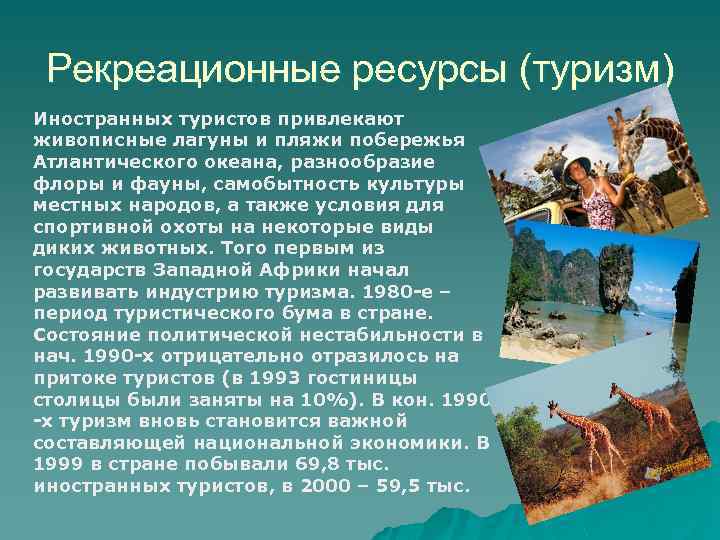 Рекреационные ресурсы (туризм)

Иностранных туристов привлекают живописные лагуны и пляжи побережья Атлантического океана, разнообразие флоры и фауны, самобытность культуры местных народов, а также условия для спортивной охоты на некоторые виды диких животных. Того первым из государств Западной Африки начал развивать индустрию туризма. 1980-е – период туристического бума в стране. Состояние политической нестабильности в нач. 1990-х отрицательно отразилось на притоке туристов (в 1993 гостиницы столицы были заняты на 10%). В кон. 1990-х туризм вновь становится важной составляющей национальной экономики. В 1999 в стране побывали 69,8 тыс. иностранных туристов, в 2000 – 59,5 тыс.